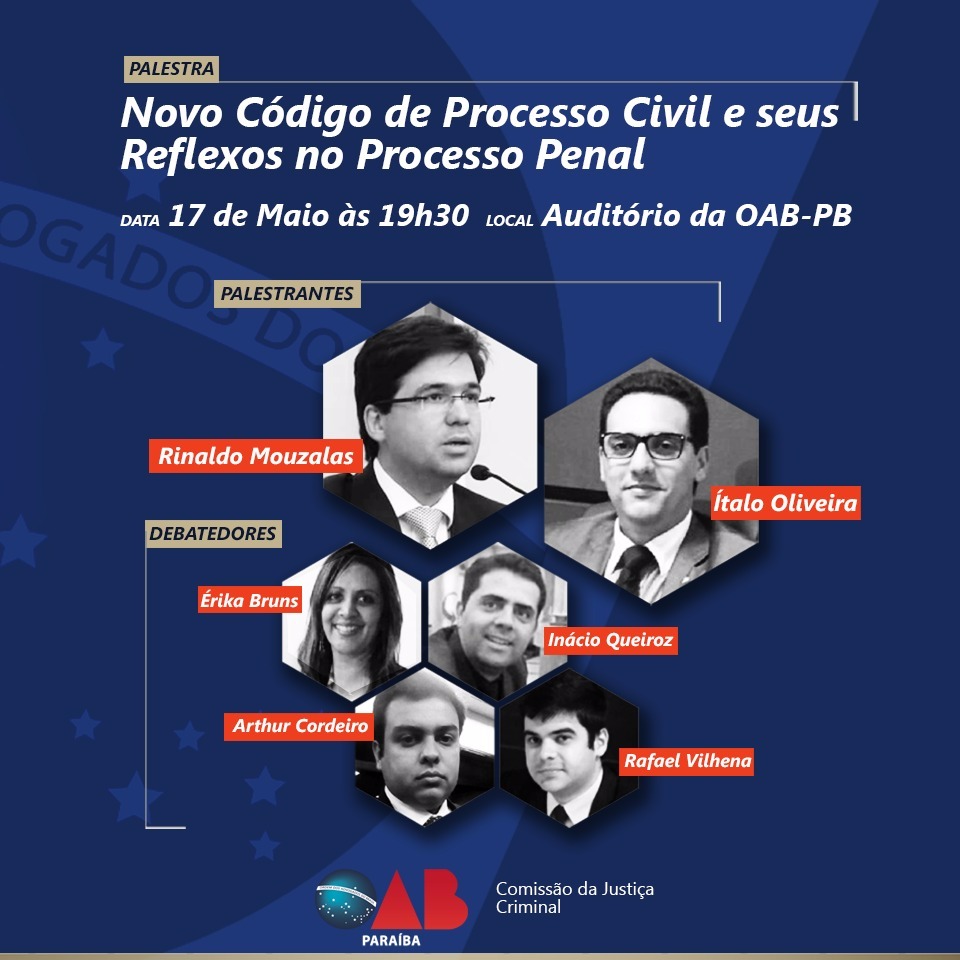 PALESTRA

Novo Código de Processo Civil e seus Reflexos no Processo Penal

DATA 17 de Maio às 19h30 LOCAL Auditório da OAB-PB

PALESTRANTES

Rinaldo Mouzalas

Ítalo Oliveira

DEBATEDORES

Érika Bruns

Inácio Queiroz

Arthur Cordeiro

Rafael Vilhena

OAB PARAÍBA

Comissão da Justiça Criminal